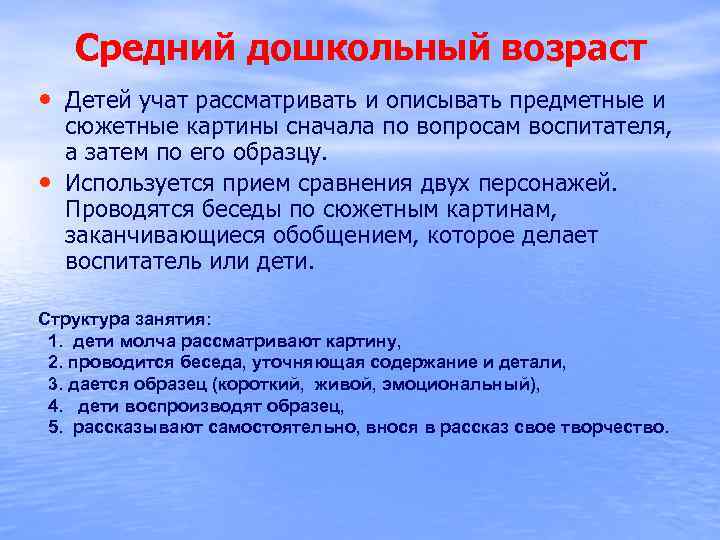 Средний дошкольный возраст

• Детей учат рассматривать и описывать предметные и сюжетные картины сначала по вопросам воспитателя, а затем по его образцу.

• Используется прием сравнения двух персонажей. Проводятся беседы по сюжетным картинам, заканчивающиеся обобщением, которое делает воспитатель или дети.

Структура занятия:
1. дети молча рассматривают картину,
2. проводится беседа, уточняющая содержание и детали,
3. дается образец (короткий, живой, эмоциональный),
4. дети воспроизводят образец,
5. рассказывают самостоятельно, внося в рассказ свое творчество.